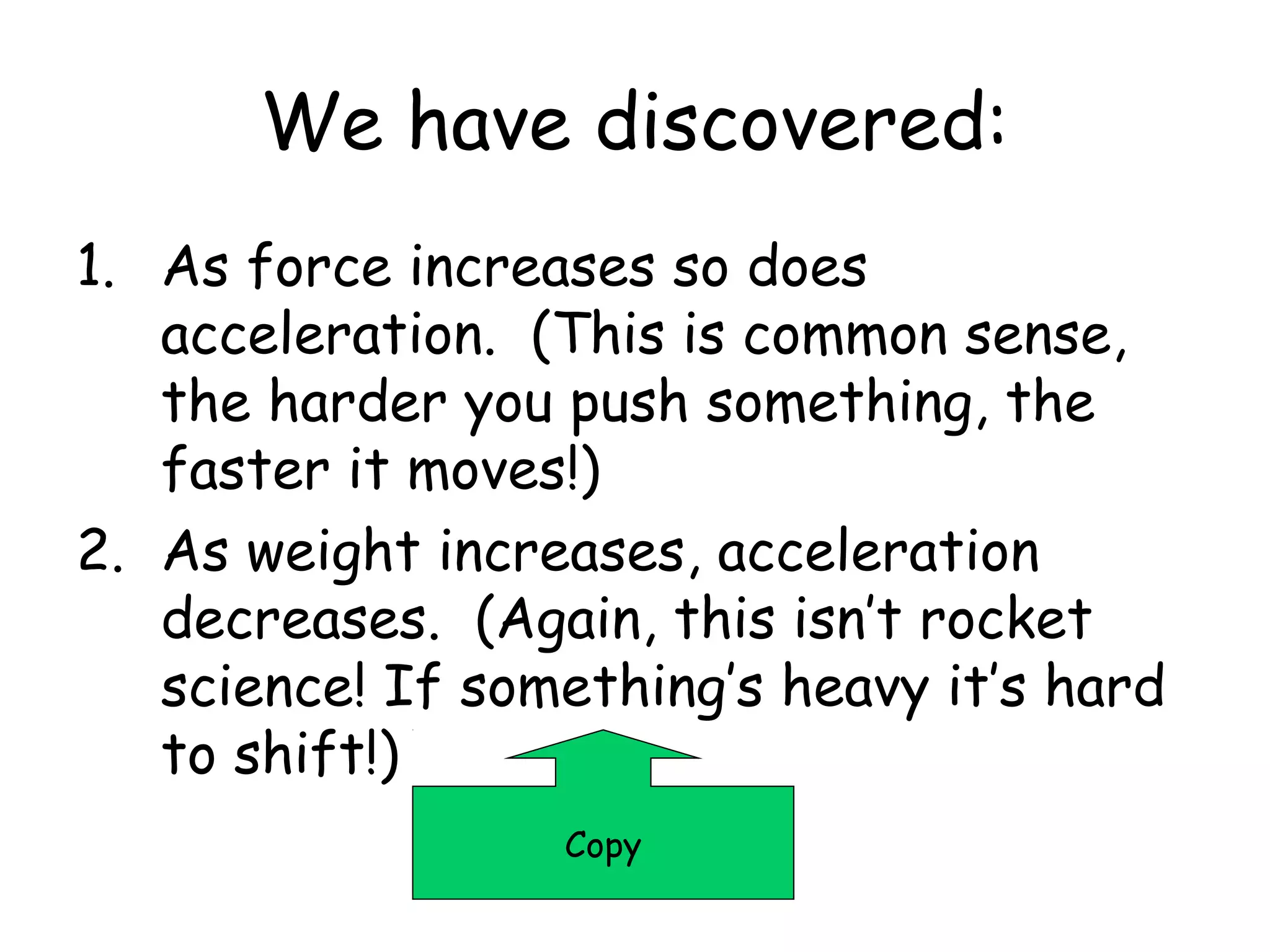 We have discovered:

1. As force increases so does acceleration. (This is common sense, the harder you push something, the faster it moves!)

2. As weight increases, acceleration decreases. (Again, this isn't rocket science! If something's heavy it's hard to shift!)

Copy